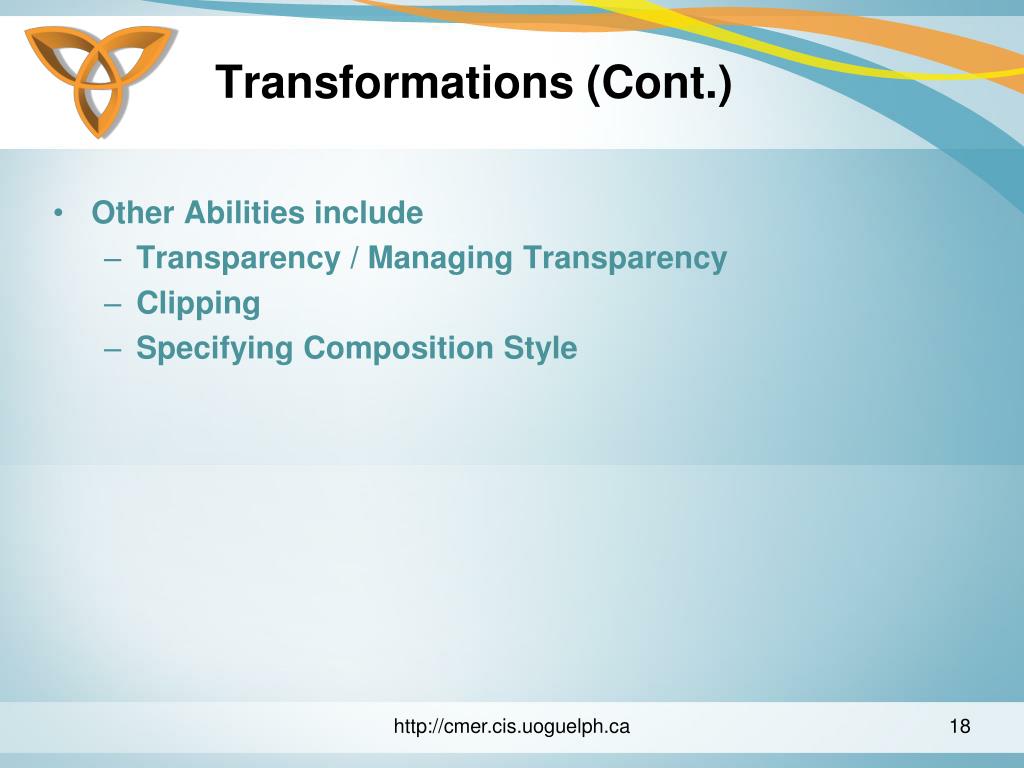 Transformations (Cont.)

• Other Abilities include
– Transparency / Managing Transparency
– Clipping
– Specifying Composition Style

http://cmer.cis.uoguelph.ca

18